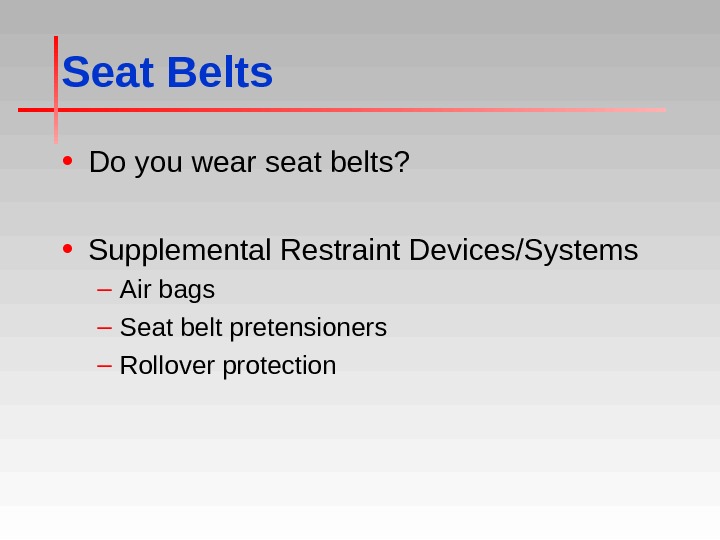 Seat Belts

• Do you wear seat belts?

• Supplemental Restraint Devices/Systems
– Air bags
– Seat belt pretensioners
– Rollover protection